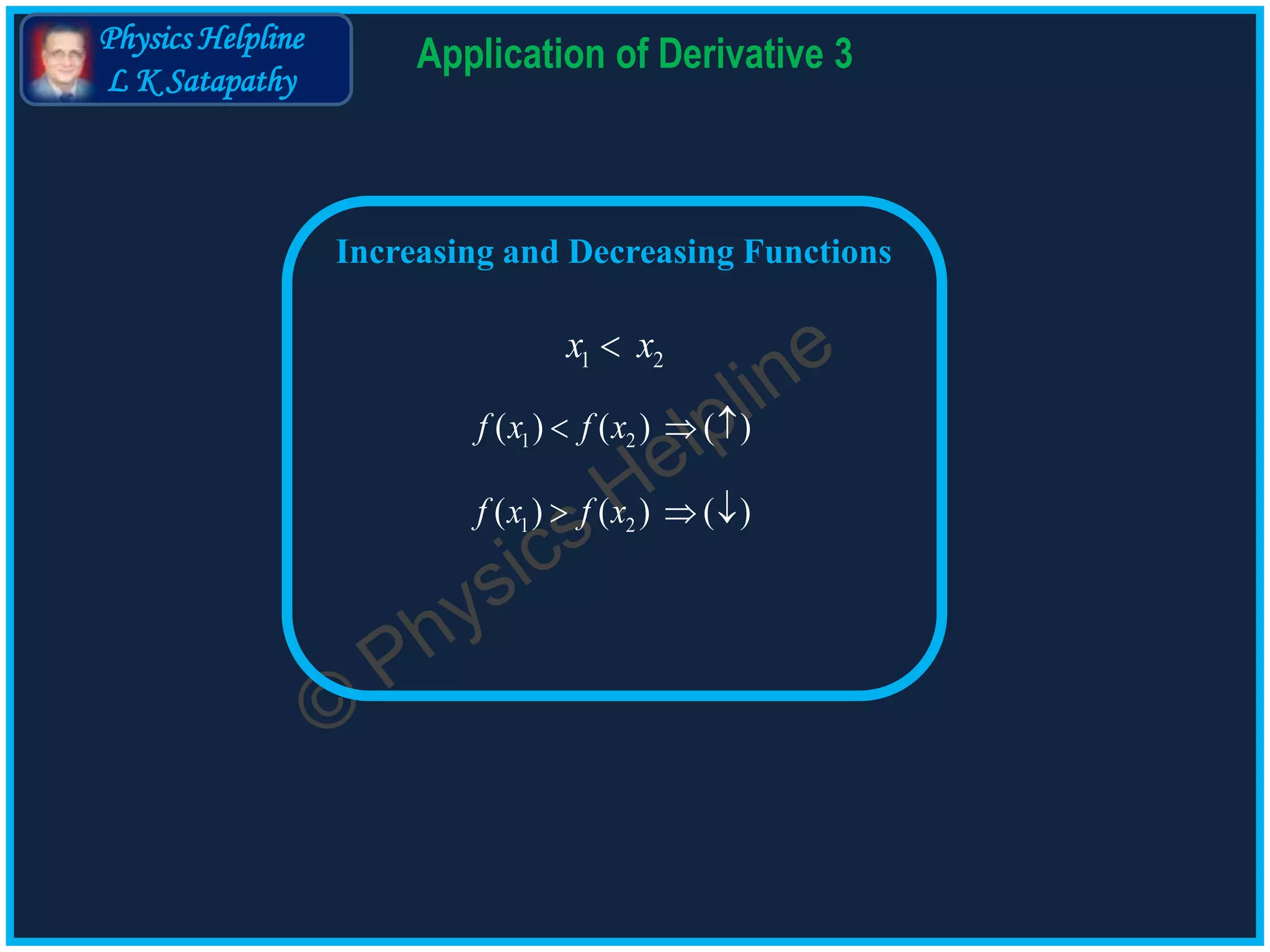 Physics Helpline
L K Satapathy

Application of Derivative 3

Increasing and Decreasing Functions

$x_1 < x_2$

$f(x_1) < f(x_2) \Rightarrow (\uparrow)$

$f(x_1) > f(x_2) \Rightarrow (\downarrow)$

© Physics Helpline